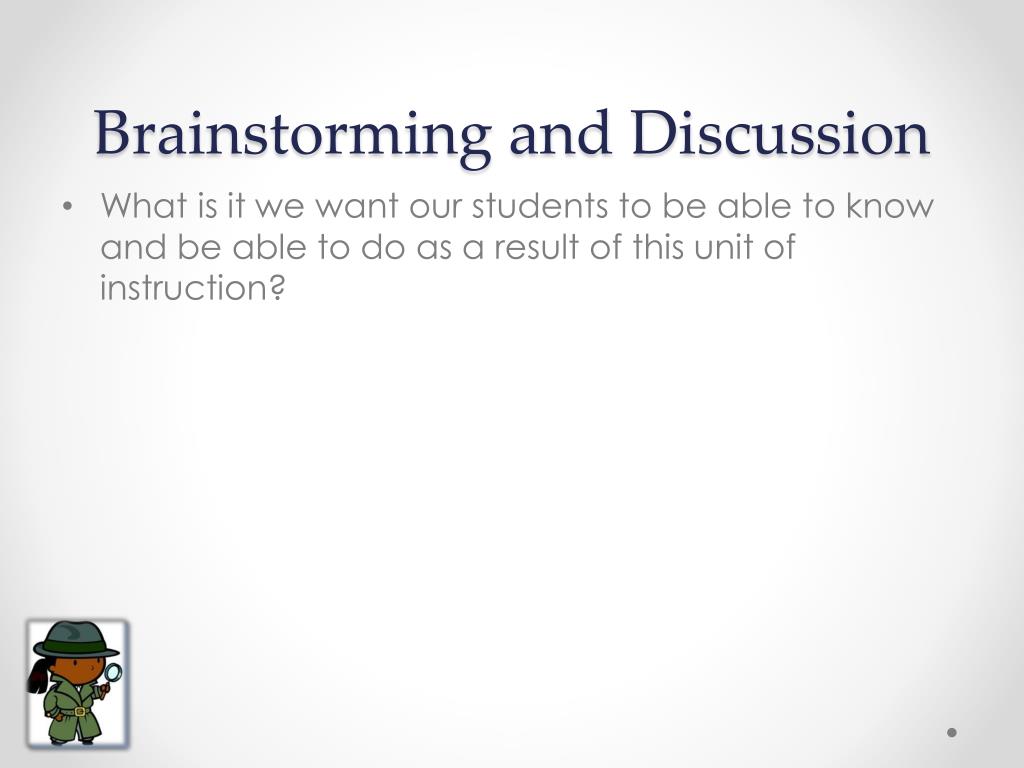 Brainstorming and Discussion

• What is it we want our students to be able to know and be able to do as a result of this unit of instruction?